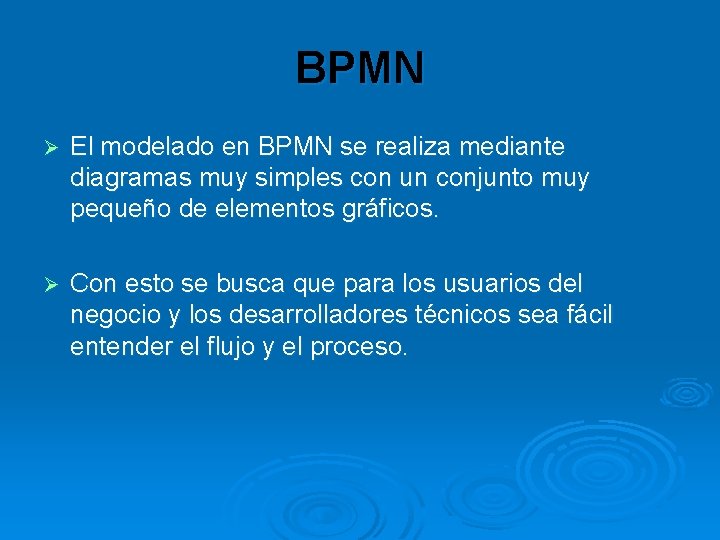 BPMN

➢ El modelado en BPMN se realiza mediante diagramas muy simples con un conjunto muy pequeño de elementos gráficos.

➢ Con esto se busca que para los usuarios del negocio y los desarrolladores técnicos sea fácil entender el flujo y el proceso.